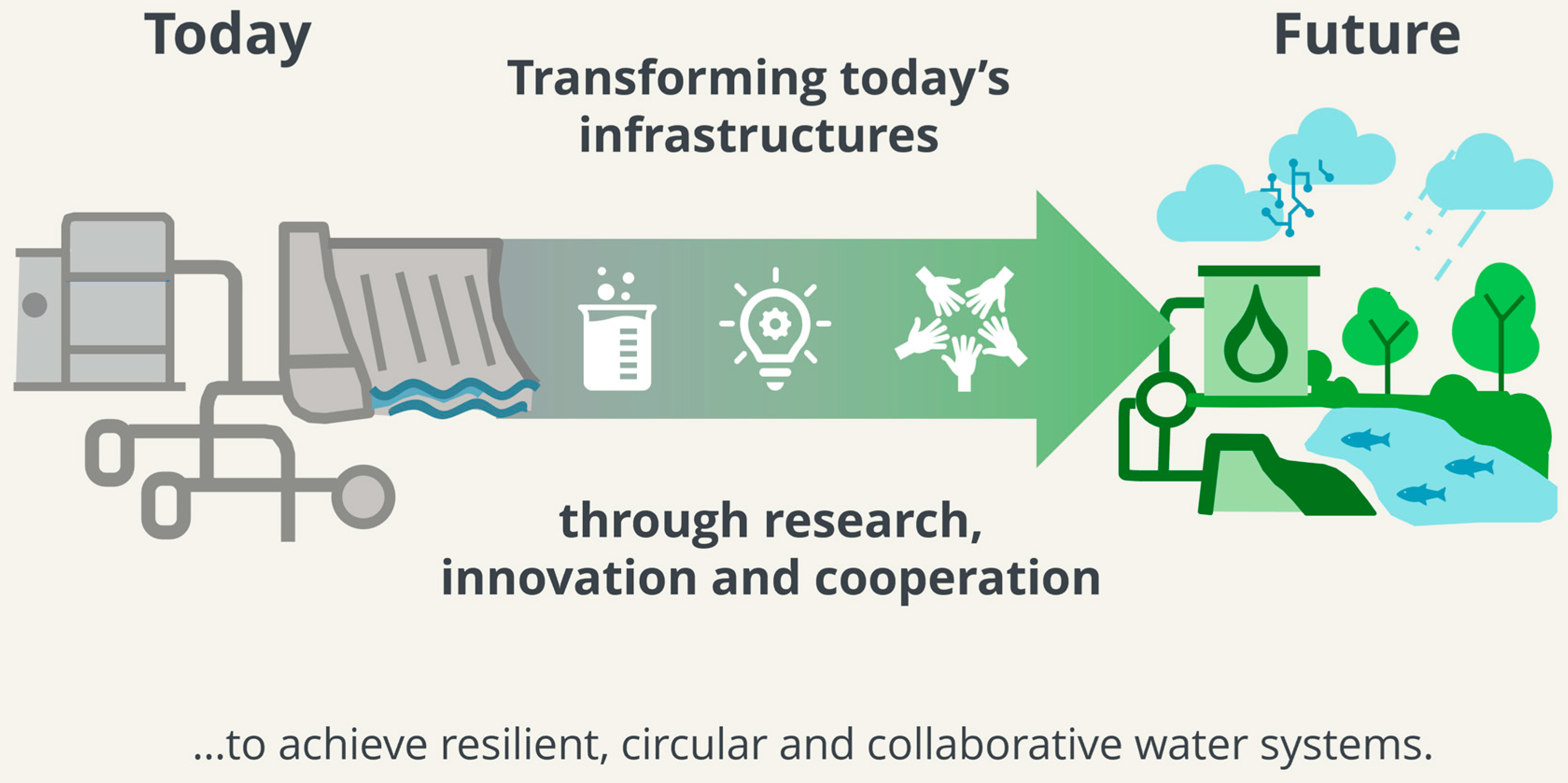 Today

Transforming today's infrastructures

Future

through research, innovation and cooperation

...to achieve resilient, circular and collaborative water systems.